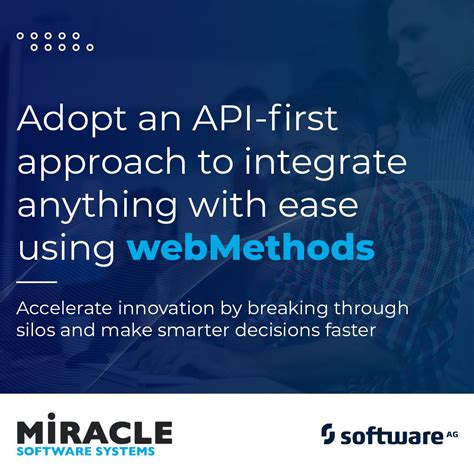 Adopt an API-first approach to integrate anything with ease using webMethods

Accelerate innovation by breaking through silos and make smarter decisions faster

MIRACLE
SOFTWARE SYSTEMS

software AG